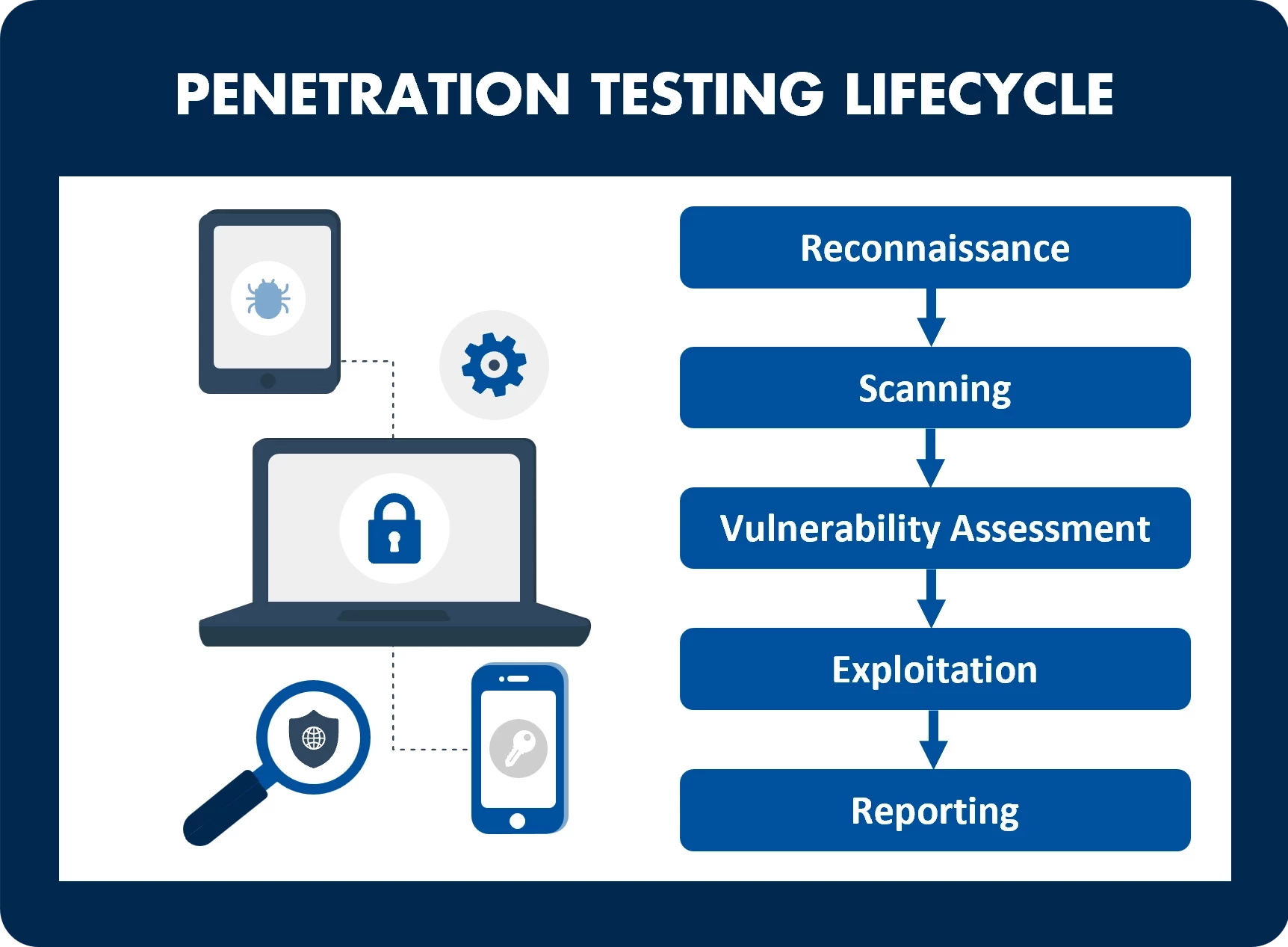 PENETRATION TESTING LIFECYCLE

Reconnaissance

Scanning

Vulnerability Assessment

Exploitation

Reporting